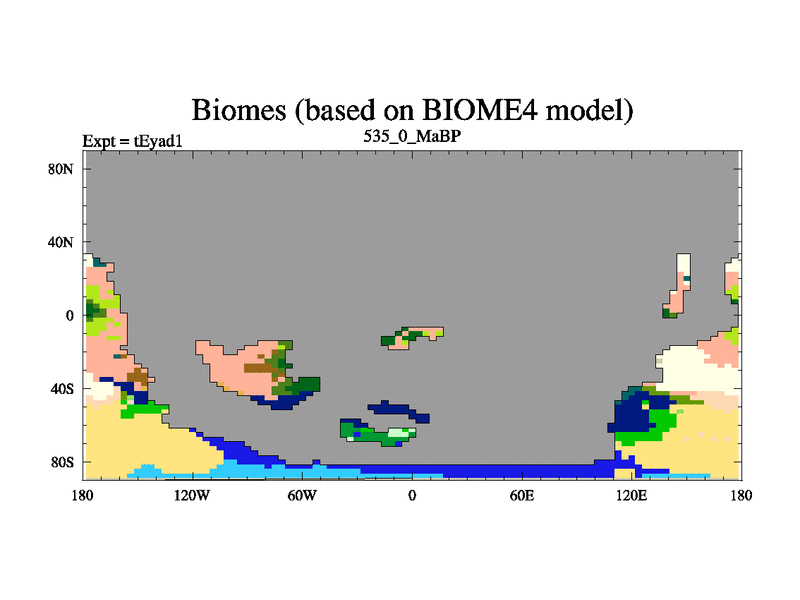 Biomes (based on BIOME4 model)

Expt = tEyad1

535_0_MaBP

80N
40N
0
40S
80S

180
120W
60W
0
60E
120E
180